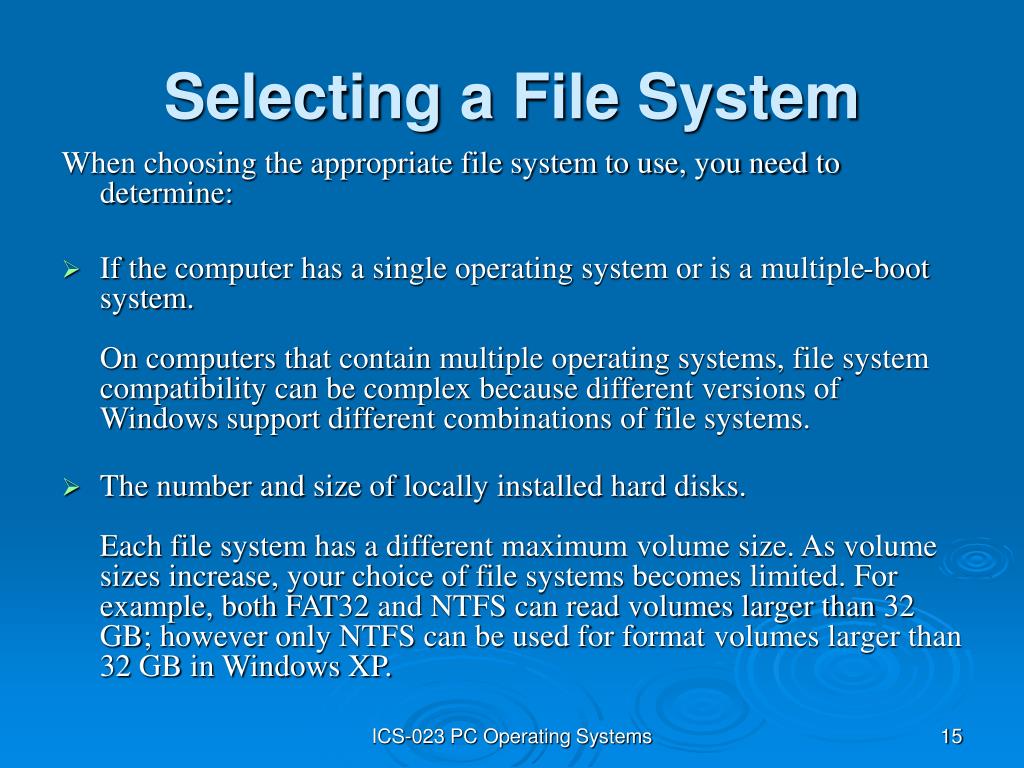 Selecting a File System

When choosing the appropriate file system to use, you need to determine:

➢ If the computer has a single operating system or is a multiple-boot system.

On computers that contain multiple operating systems, file system compatibility can be complex because different versions of Windows support different combinations of file systems.

➢ The number and size of locally installed hard disks.

Each file system has a different maximum volume size. As volume sizes increase, your choice of file systems becomes limited. For example, both FAT32 and NTFS can read volumes larger than 32 GB; however only NTFS can be used for format volumes larger than 32 GB in Windows XP.

ICS-023 PC Operating Systems

15